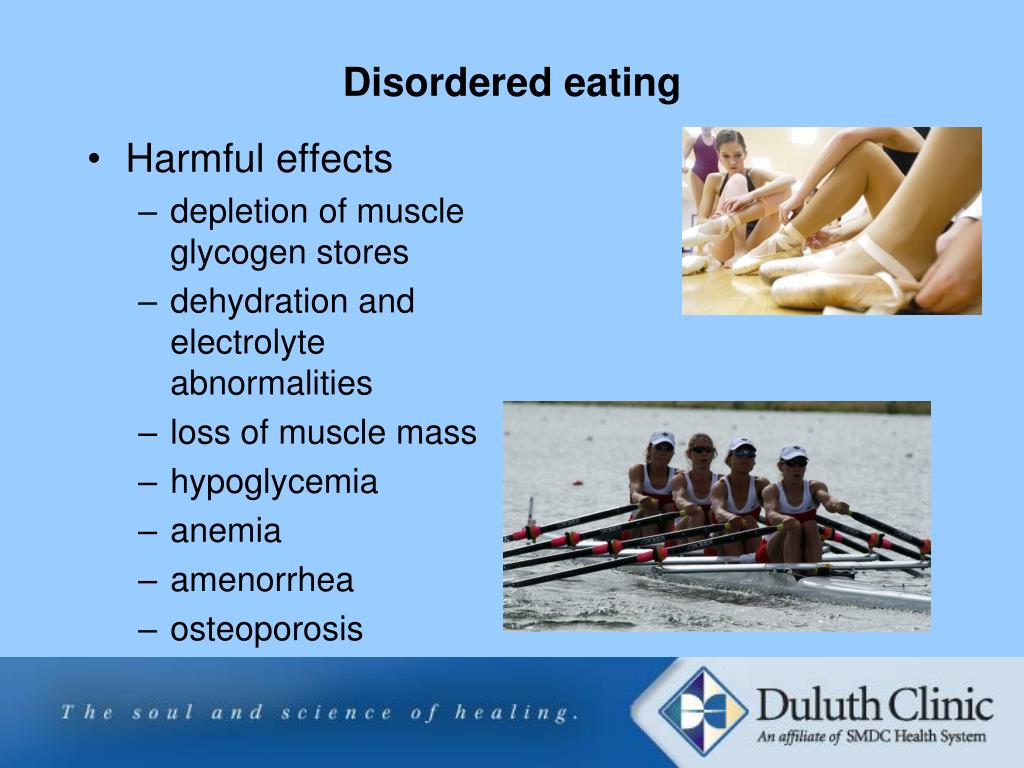 Disordered eating

• Harmful effects
  – depletion of muscle glycogen stores
  – dehydration and electrolyte abnormalities
  – loss of muscle mass
  – hypoglycemia
  – anemia
  – amenorrhea
  – osteoporosis

The soul and science of healing.

Duluth Clinic
An affiliate of SMDC Health System